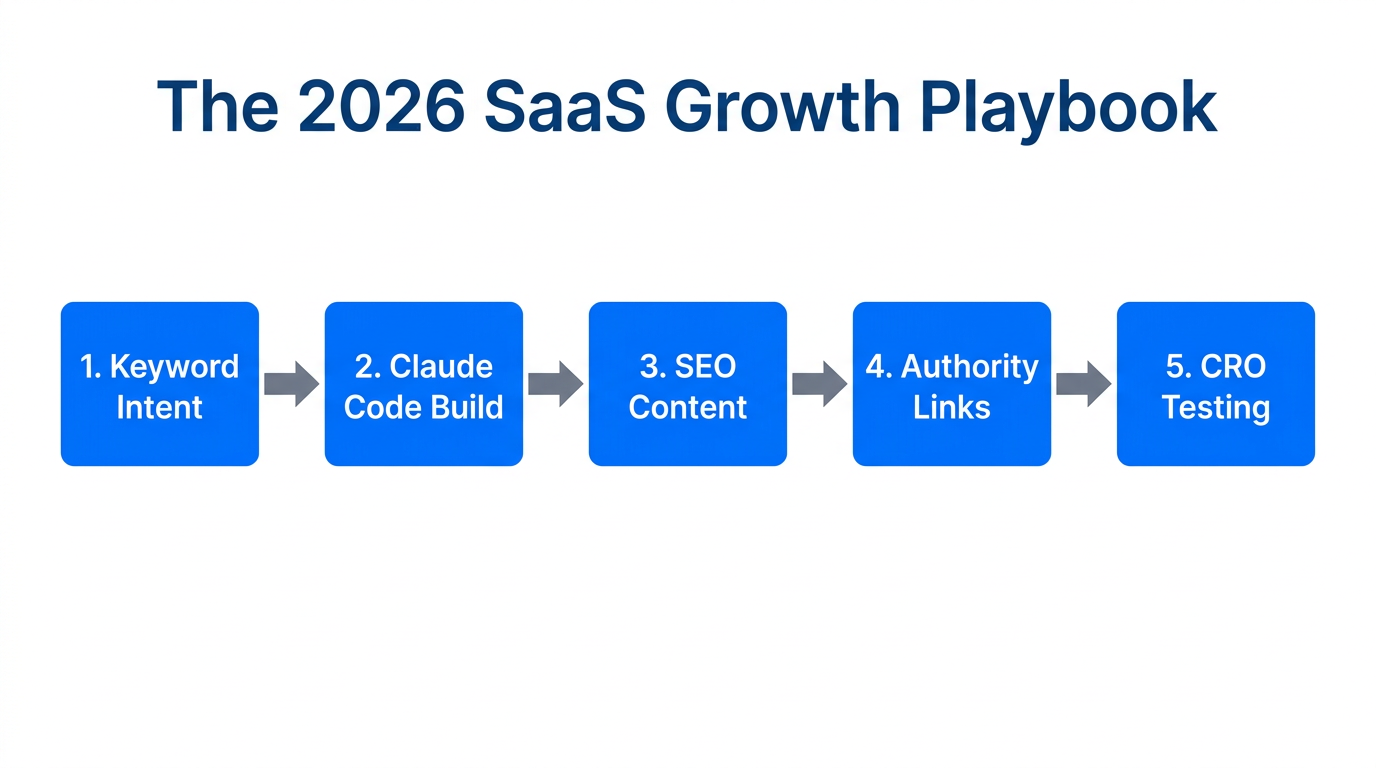 The 2026 SaaS Growth Playbook

1. Keyword Intent

2. Claude Code Build

3. SEO Content

4. Authority Links

5. CRO Testing